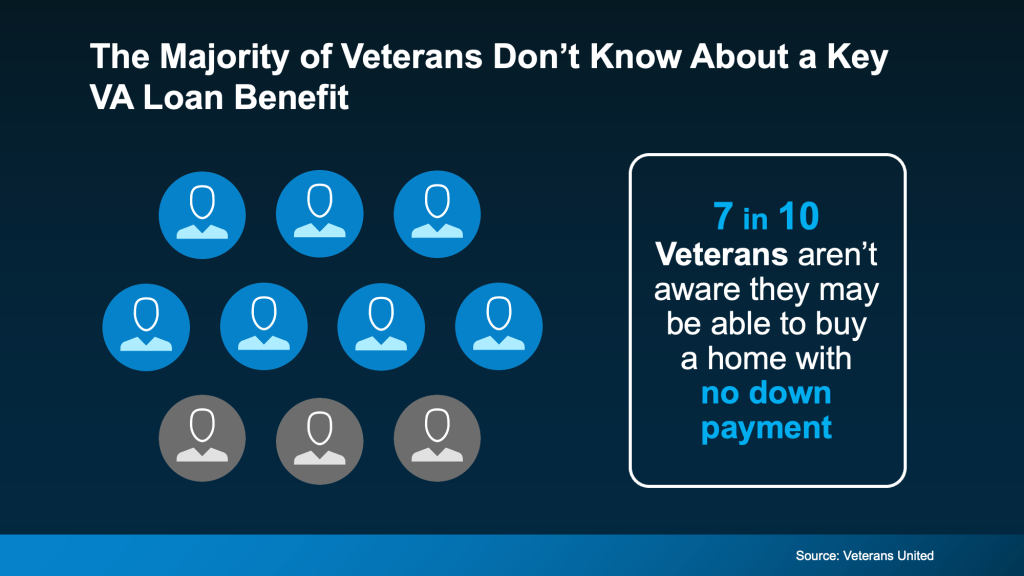 The Majority of Veterans Don't Know About a Key VA Loan Benefit

7 in 10 Veterans aren't aware they may be able to buy a home with no down payment

Source: Veterans United